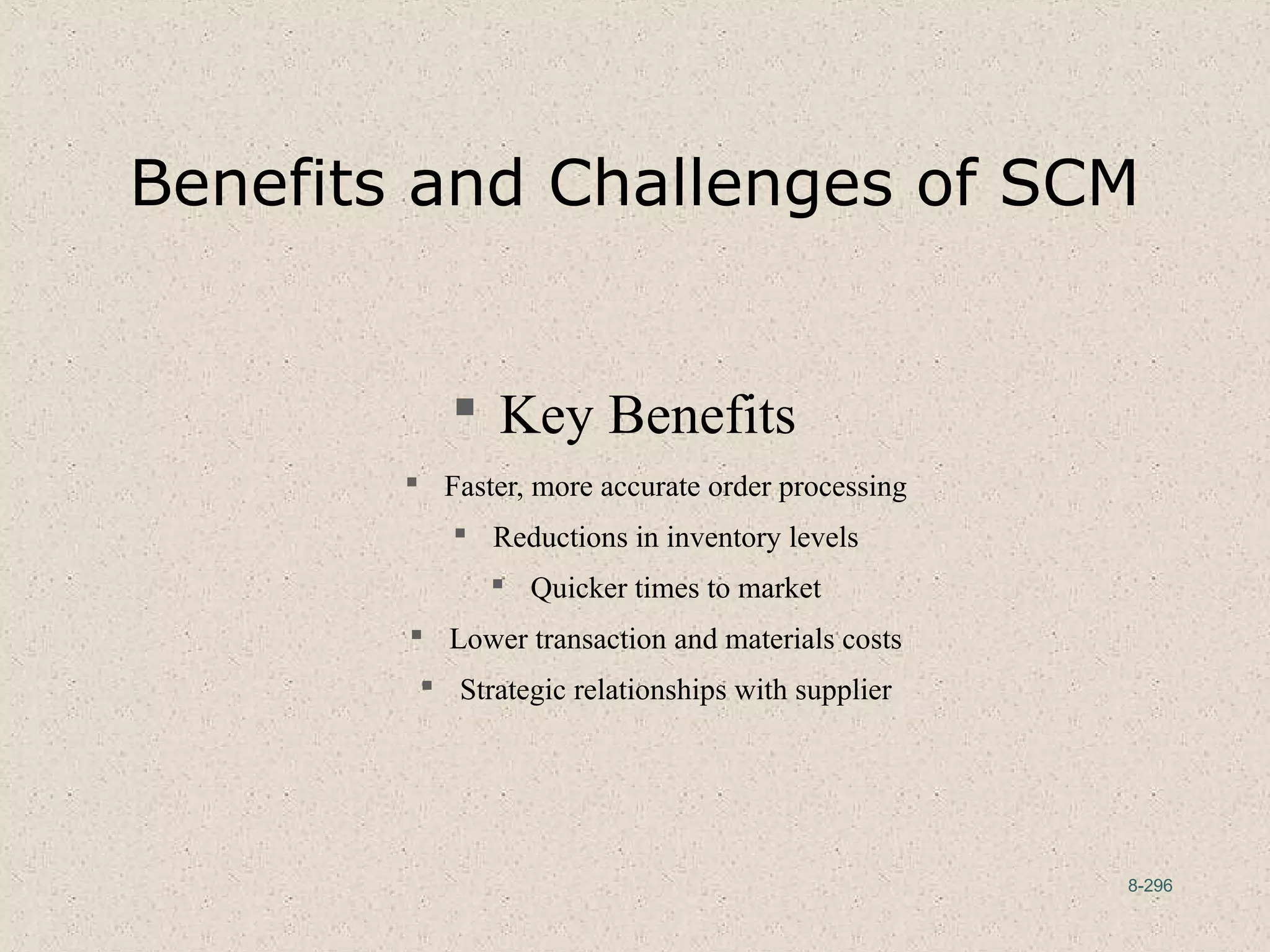 Benefits and Challenges of SCM

▪ Key Benefits

▪ Faster, more accurate order processing

▪ Reductions in inventory levels

▪ Quicker times to market

▪ Lower transaction and materials costs

▪ Strategic relationships with supplier

8-296